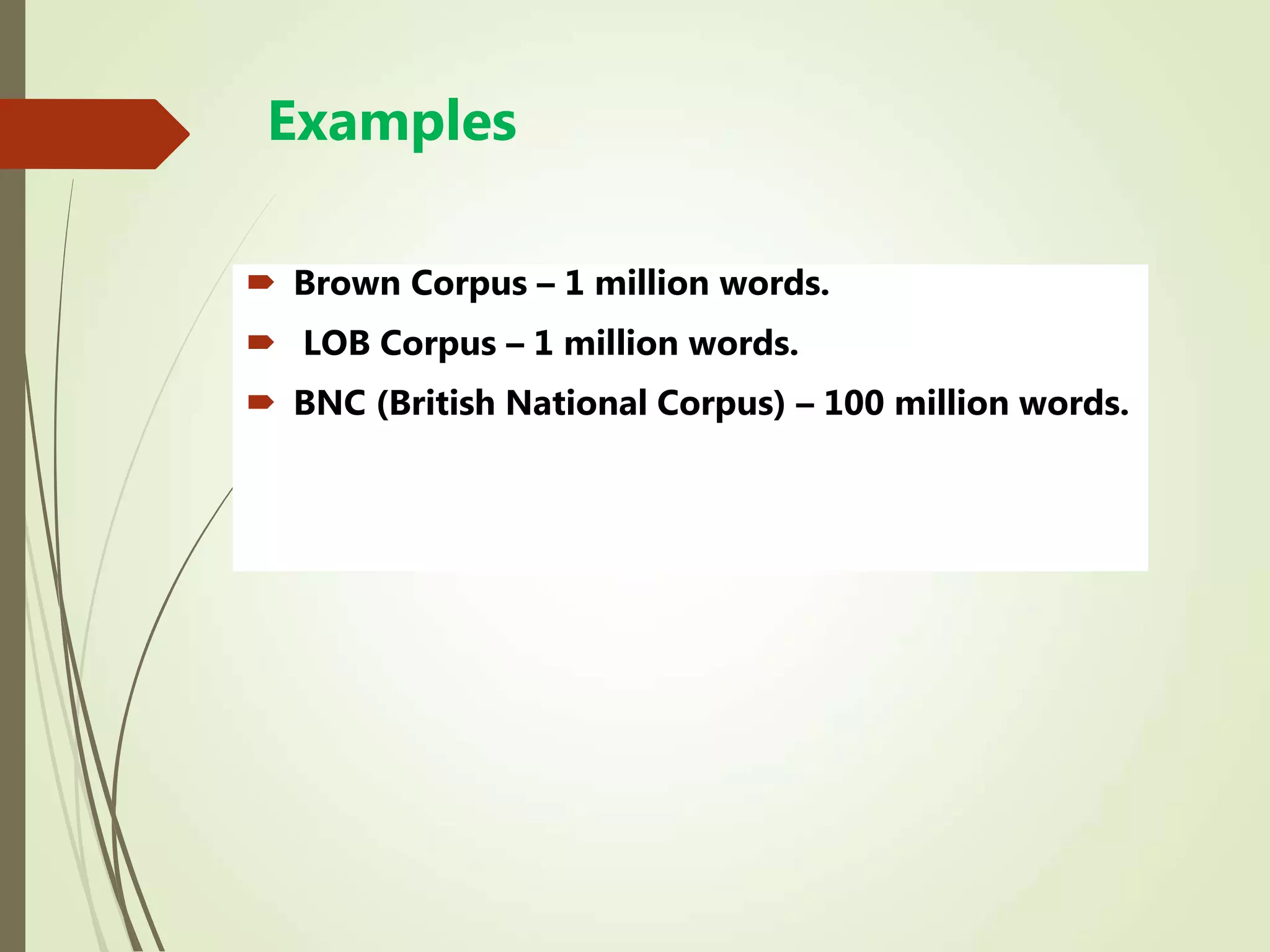 Examples

Brown Corpus – 1 million words.

LOB Corpus – 1 million words.

BNC (British National Corpus) – 100 million words.